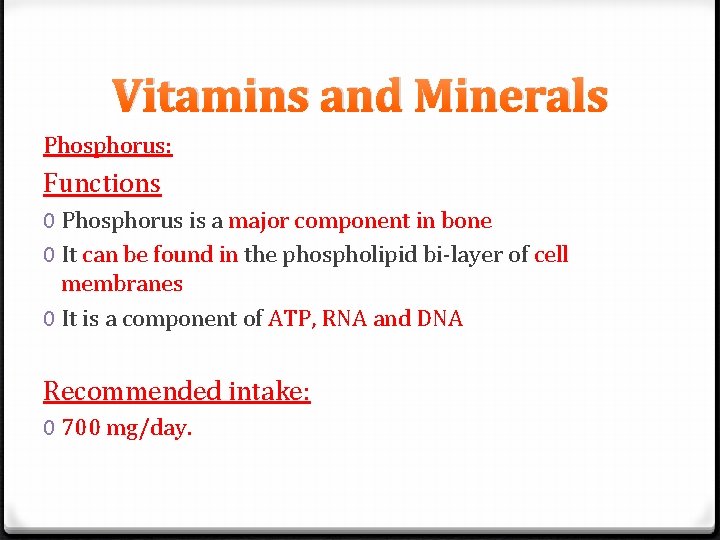 Vitamins and Minerals

Phosphorus:

Functions

0 Phosphorus is a major component in bone

0 It can be found in the phospholipid bi-layer of cell membranes

0 It is a component of ATP, RNA and DNA

Recommended intake:

0 700 mg/day.